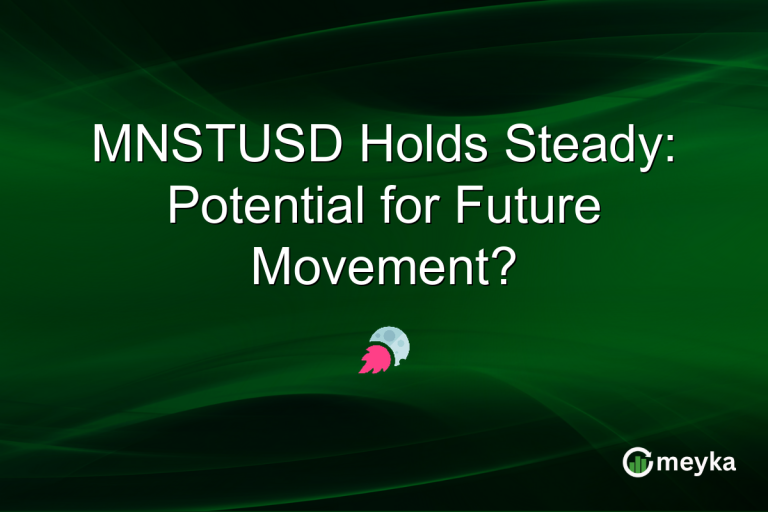 MNSTUSD Holds Steady: Potential for Future Movement?

meyka